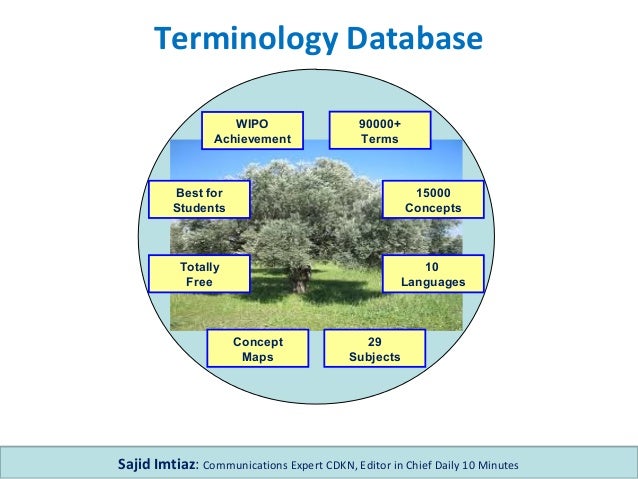 Terminology Database

WIPO Achievement

90000+ Terms

Best for Students

15000 Concepts

Totally Free

10 Languages

Concept Maps

29 Subjects

Sajid Imtiaz: Communications Expert CDKN, Editor in Chief Daily 10 Minutes